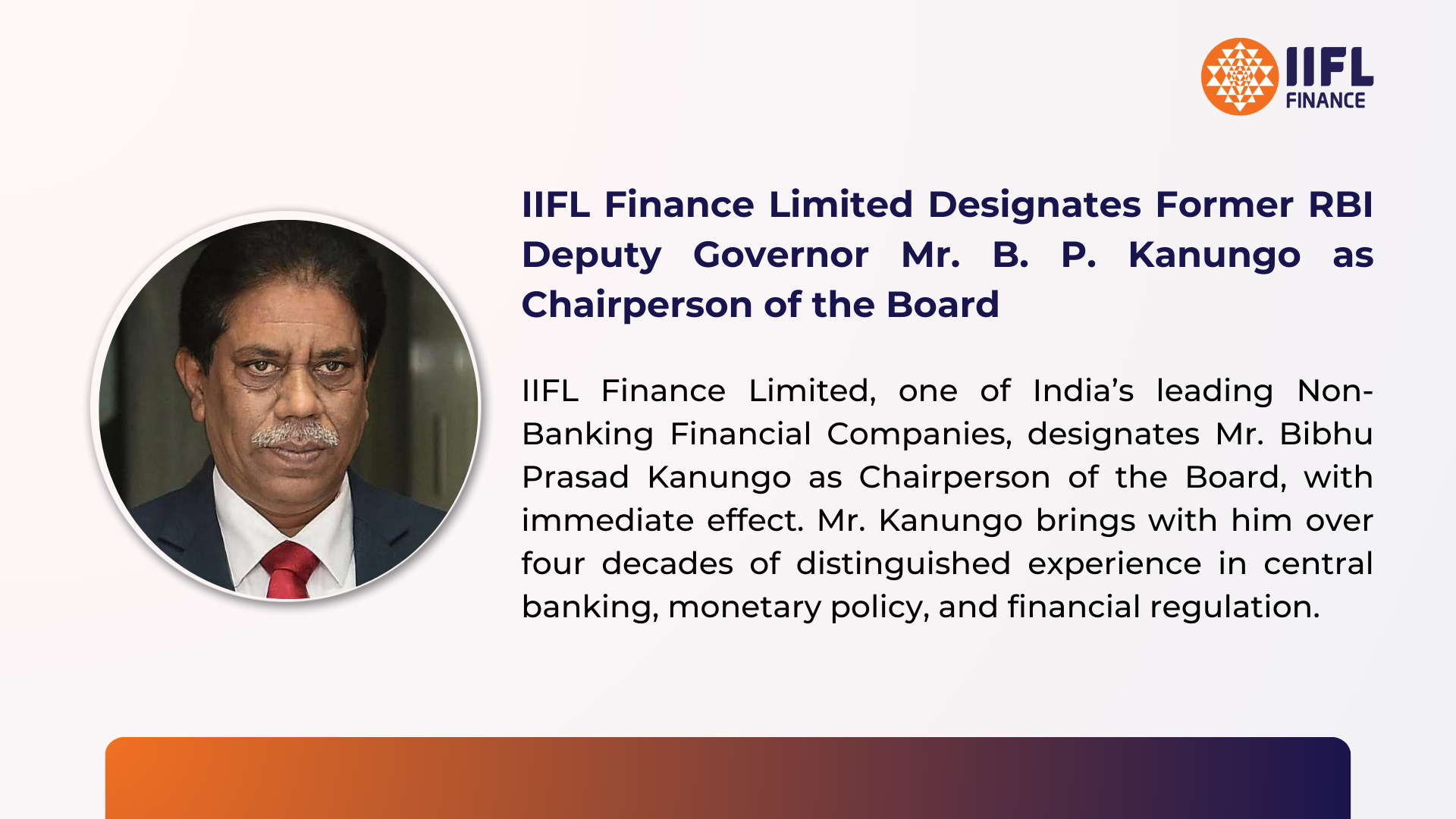 IIFL FINANCE

IIFL Finance Limited Designates Former RBI Deputy Governor Mr. B. P. Kanungo as Chairperson of the Board

IIFL Finance Limited, one of India's leading Non-Banking Financial Companies, designates Mr. Bibhu Prasad Kanungo as Chairperson of the Board, with immediate effect. Mr. Kanungo brings with him over four decades of distinguished experience in central banking, monetary policy, and financial regulation.